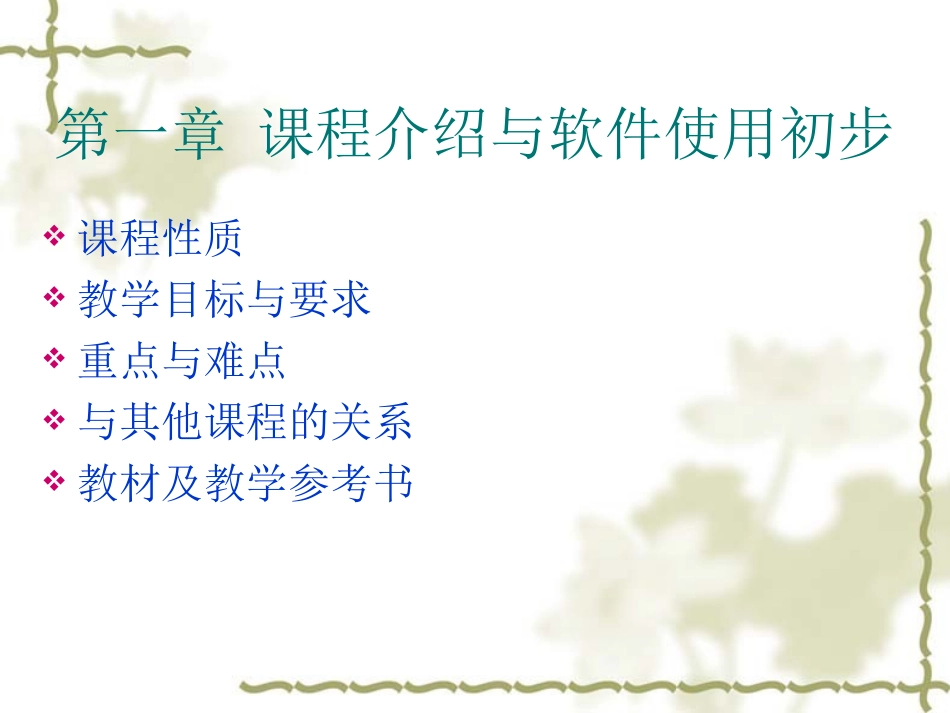 第一章 课程介绍与软件使用初步

❖ 课程性质
❖ 教学目标与要求
❖ 重点与难点
❖ 与其他课程的关系
❖ 教材及教学参考书